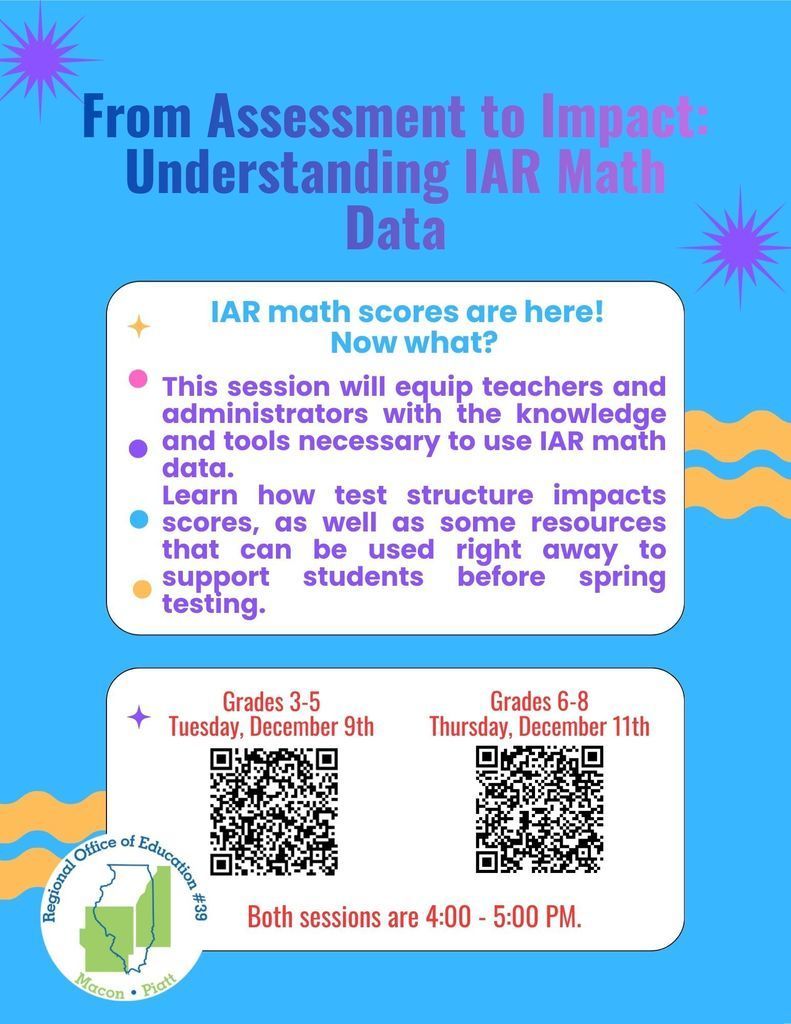 From Assessment to Impact: Understanding IAR Math Data

IAR math scores are here! Now what?

This session will equip teachers and administrators with the knowledge and tools necessary to use IAR math data.
Learn how test structure impacts scores, as well as some resources that can be used right away to support students before spring testing.

Grades 3-5
Tuesday, December 9th

Grades 6-8
Thursday, December 11th

Both sessions are 4:00 - 5:00 PM.

Regional Office of Education #39
Macon • Piatt